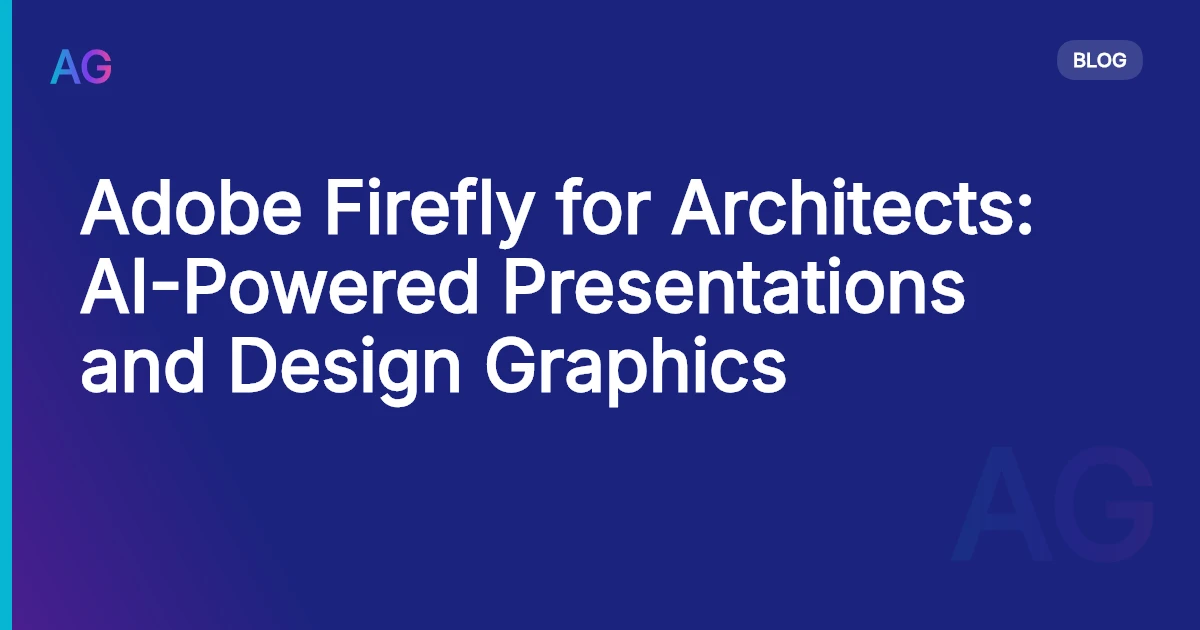 AG

BLOG

Adobe Firefly for Architects: AI-Powered Presentations and Design Graphics

AG